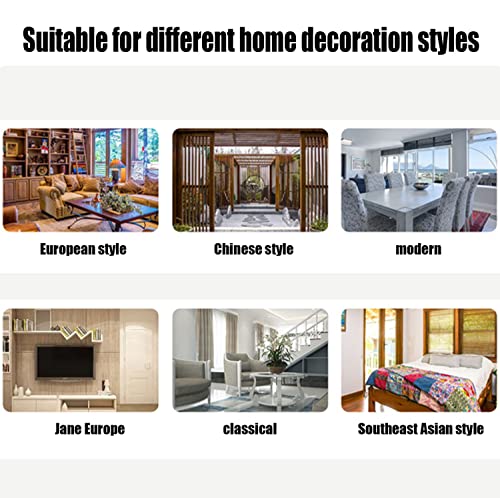 Suitable for different home decoration styles

European style

Chinese style

modern

Jane Europe

classical

Southeast Asian style